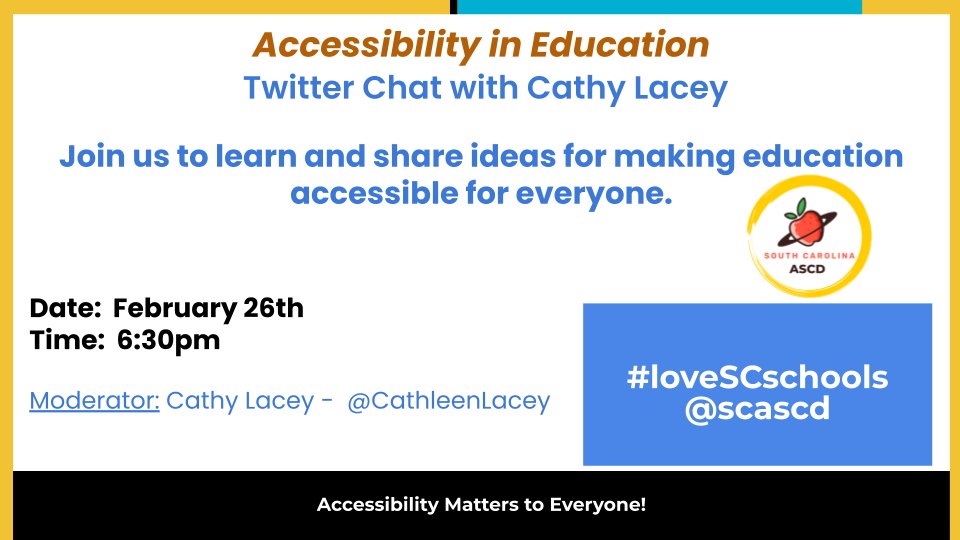 Accessibility in Education
Twitter Chat with Cathy Lacey

Join us to learn and share ideas for making education accessible for everyone.

SOUTH CAROLINA
ASCD

Date: February 26th
Time: 6:30pm

Moderator: Cathy Lacey - @CathleenLacey

#loveSCschools
@scascd

Accessibility Matters to Everyone!